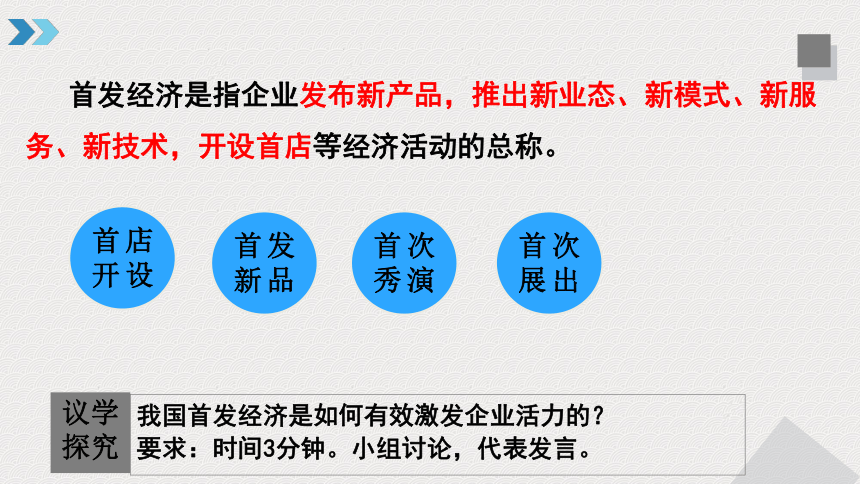 首发经济是指企业发布新产品，推出新业态、新模式、新服务、新技术，开设首店等经济活动的总称。

首店开设

首发新品

首次秀演

首次展出

议学探究

我国首发经济是如何有效激发企业活力的？
要求：时间3分钟。小组讨论，代表发言。